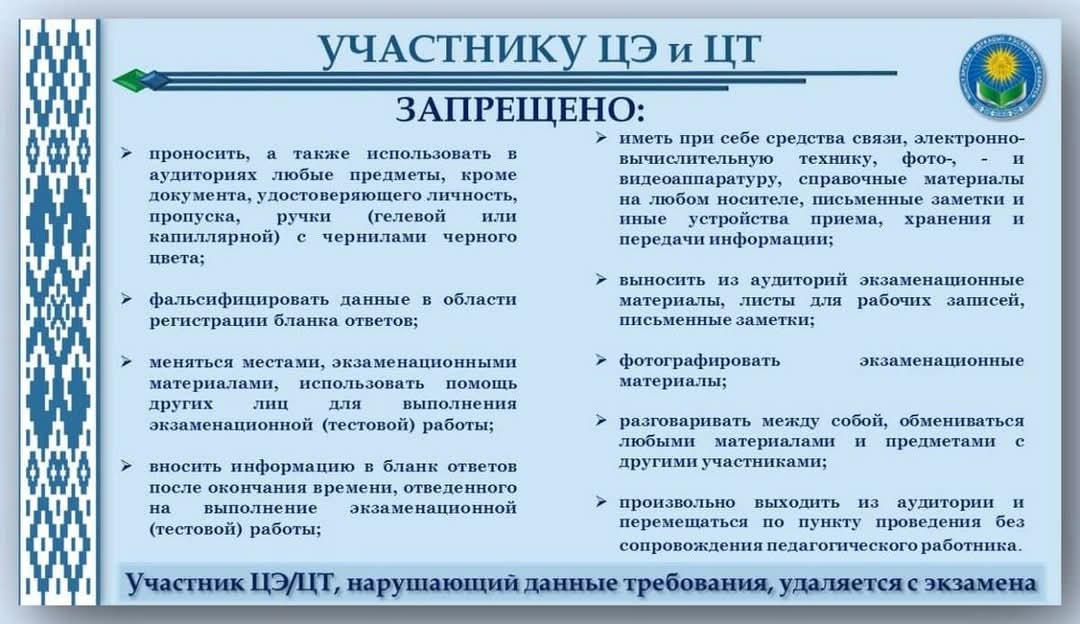 УЧАСТНИКУ ЦЭ и ЦТ

ЗАПРЕЩЕНО:

➢ проносить, а также использовать в аудиториях любые предметы, кроме документа, удостоверяющего личность, пропуска, ручки (гелевой или капиллярной) с чернилами черного цвета;

➢ фальсифицировать данные в области регистрации бланка ответов;

➢ меняться местами, экзаменационными материалами, использовать помощь других лиц для выполнения экзаменационной (тестовой) работы;

➢ вносить информацию в бланк ответов после окончания времени, отведенного на выполнение экзаменационной (тестовой) работы;

➢ иметь при себе средства связи, электронно-вычислительную технику, фото-, - и видеоаппаратуру, справочные материалы на любом носителе, письменные заметки и иные устройства приема, хранения и передачи информации;

➢ выносить из аудиторий экзаменационные материалы, листы для рабочих записей, письменные заметки;

➢ фотографировать экзаменационные материалы;

➢ разговаривать между собой, обмениваться любыми материалами и предметами с другими участниками;

➢ произвольно выходить из аудитории и перемещаться по пункту проведения без сопровождения педагогического работника.

Участник ЦЭ/ЦТ, нарушающий данные требования, удаляется с экзамена